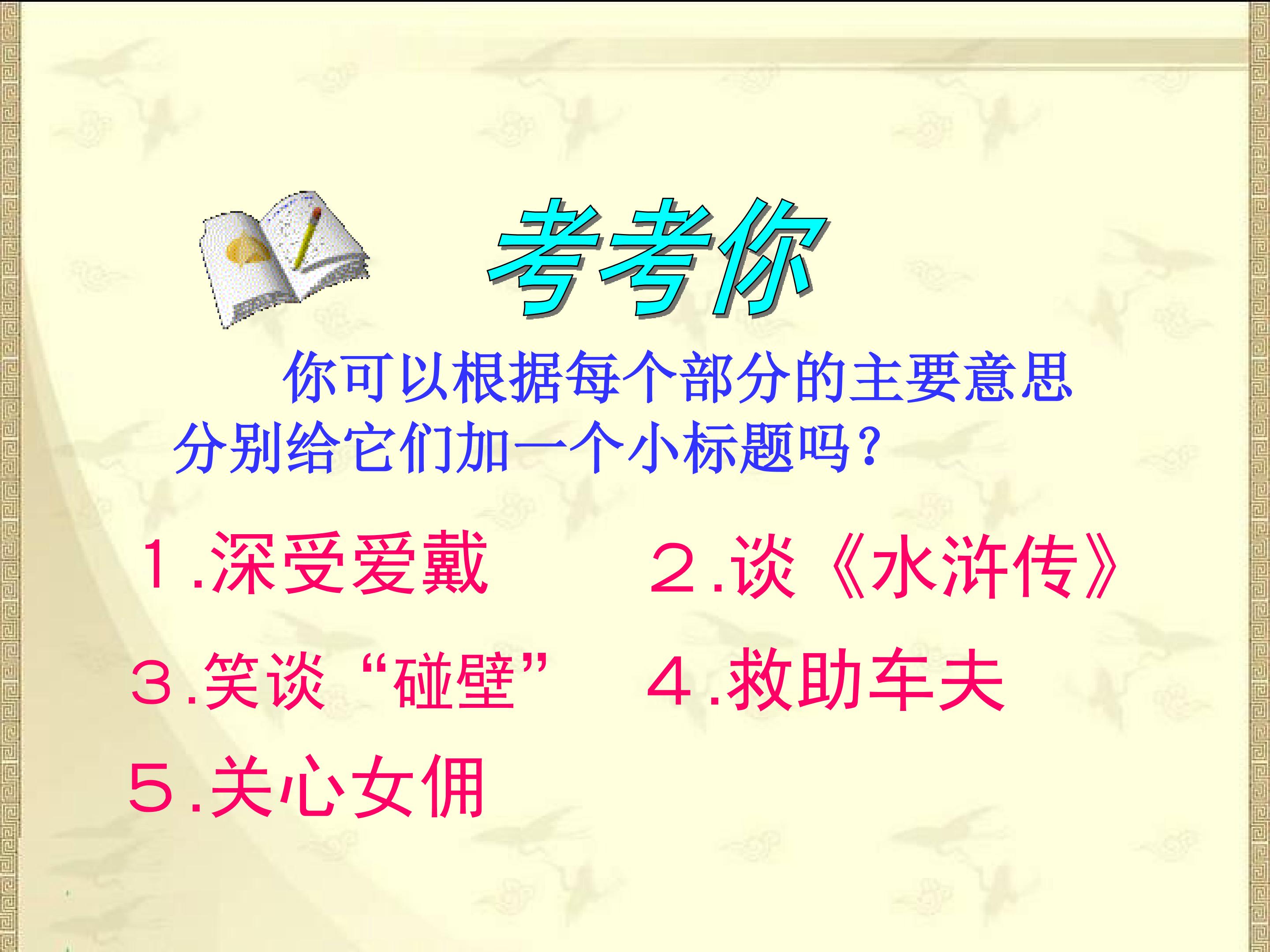 考考你

你可以根据每个部分的主要意思分别给它们加一个小标题吗？

1.深受爱戴  2.谈《水浒传》

3.笑谈“碰壁”  4.救助车夫

5.关心女佣